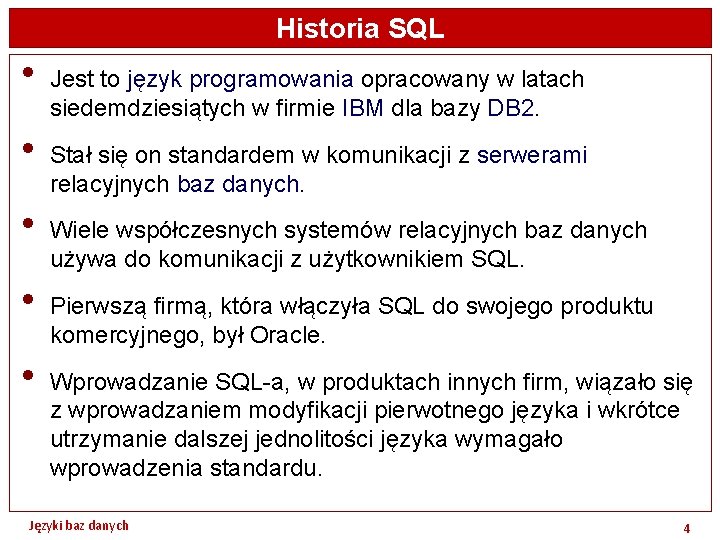 Historia SQL

• Jest to język programowania opracowany w latach siedemdziesiątych w firmie IBM dla bazy DB2.

• Stał się on standardem w komunikacji z serwerami relacyjnych baz danych.

• Wiele współczesnych systemów relacyjnych baz danych używa do komunikacji z użytkownikiem SQL.

• Pierwszą firmą, która włączyła SQL do swojego produktu komercyjnego, był Oracle.

• Wprowadzanie SQL-a, w produktach innych firm, wiązało się z wprowadzaniem modyfikacji pierwotnego języka i wkrótce utrzymanie dalszej jednolitości języka wymagało wprowadzenia standardu.

Języki baz danych

4